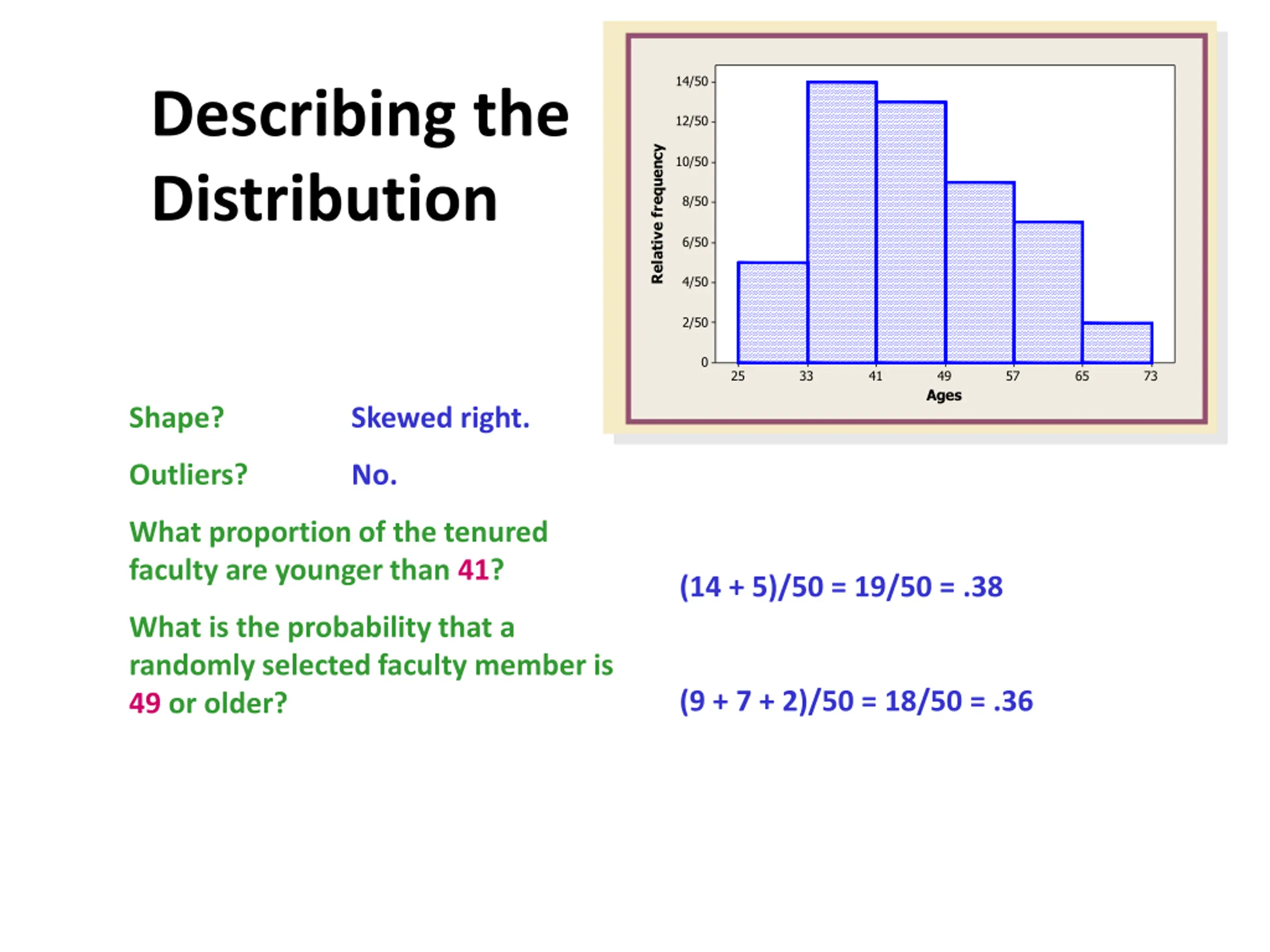 Describing the Distribution

Relative frequency

14/50
12/50
10/50
8/50
6/50
4/50
2/50
0

25 33 41 49 57 65 73

Ages

Shape? Skewed right.

Outliers? No.

What proportion of the tenured faculty are younger than 41?

(14 + 5)/50 = 19/50 = .38

What is the probability that a randomly selected faculty member is 49 or older?

(9 + 7 + 2)/50 = 18/50 = .36